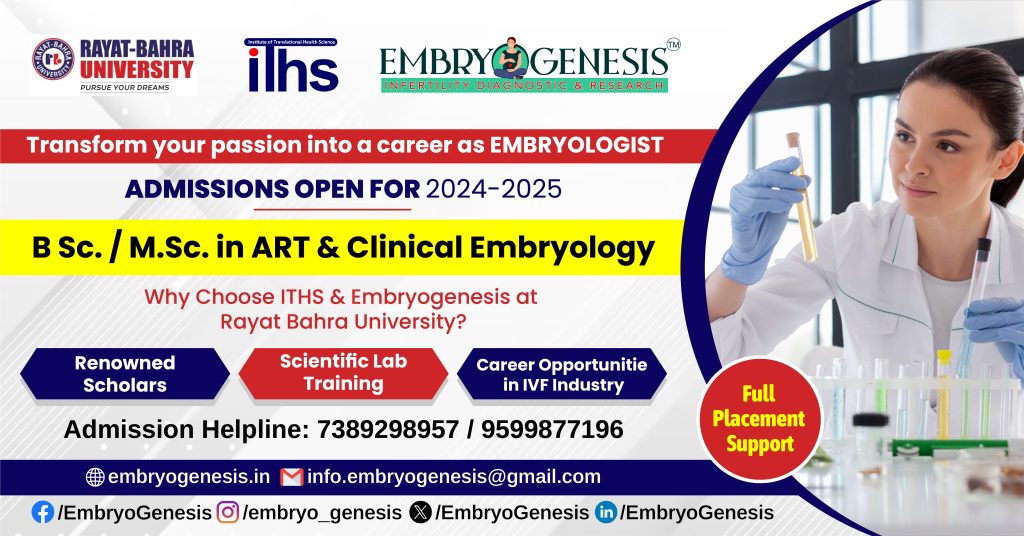 RAYAT-BAHRA UNIVERSITY
PURSUE YOUR DREAMS

Institute of Translational Health Science
ilhs

EMBRYOGENESIS™
INFERTILITY DIAGNOSTIC & RESEARCH

Transform your passion into a career as EMBRYOLOGIST

ADMISSIONS OPEN FOR 2024-2025

B Sc. / M.Sc. in ART & Clinical Embryology

Why Choose ITHS & Embryogenesis at Rayat Bahra University?

Renowned Scholars

Scientific Lab Training

Career Opportunitie in IVF Industry

Full Placement Support

Admission Helpline: 7389298957 / 9599877196

embryogenesis.in info.embryogenesis@gmail.com

/EmbryoGenesis /embryo_genesis /EmbryoGenesis /EmbryoGenesis